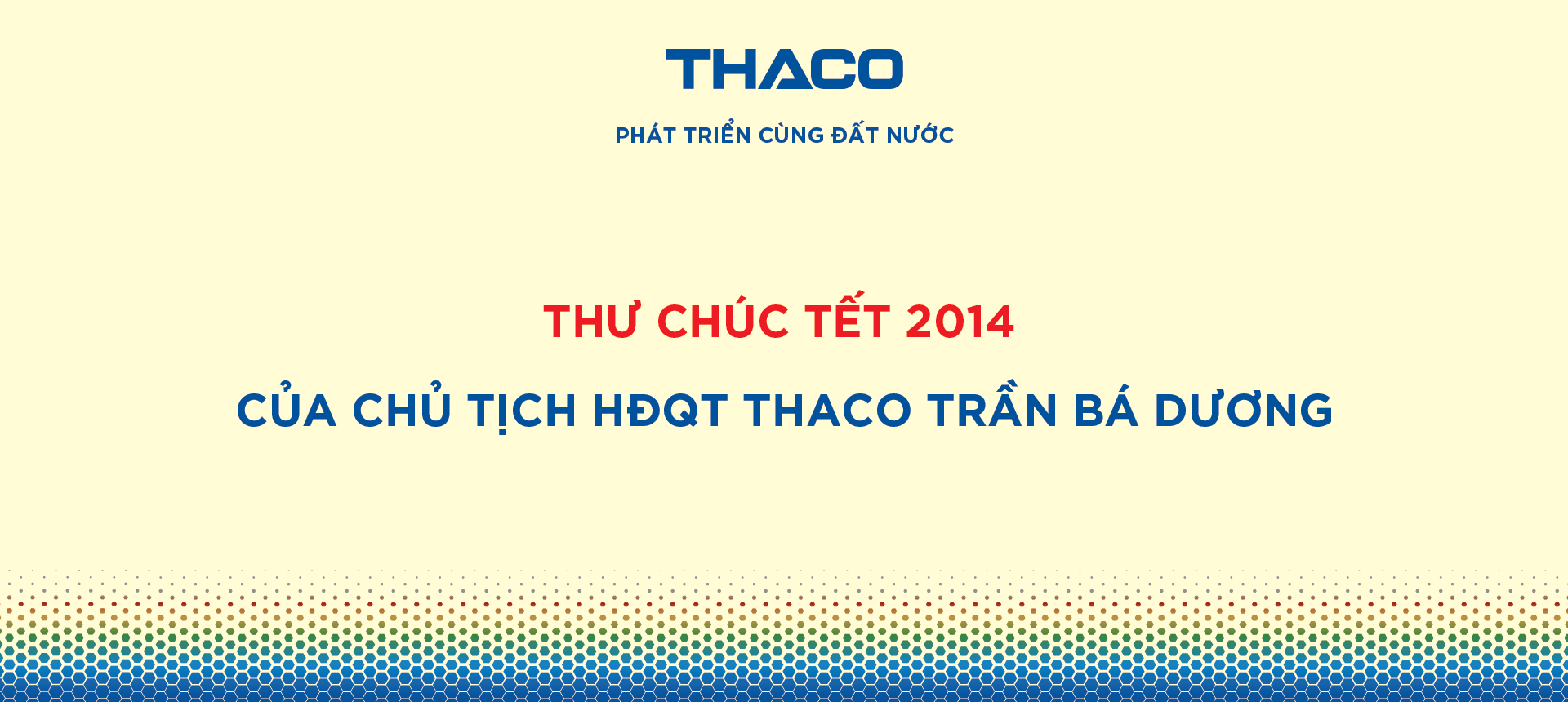 THACO

PHÁT TRIỂN CÙNG ĐẤT NƯỚC

THƯ CHÚC TẾT 2014

CỦA CHỦ TỊCH HĐQT THACO TRẦN BÁ DƯƠNG